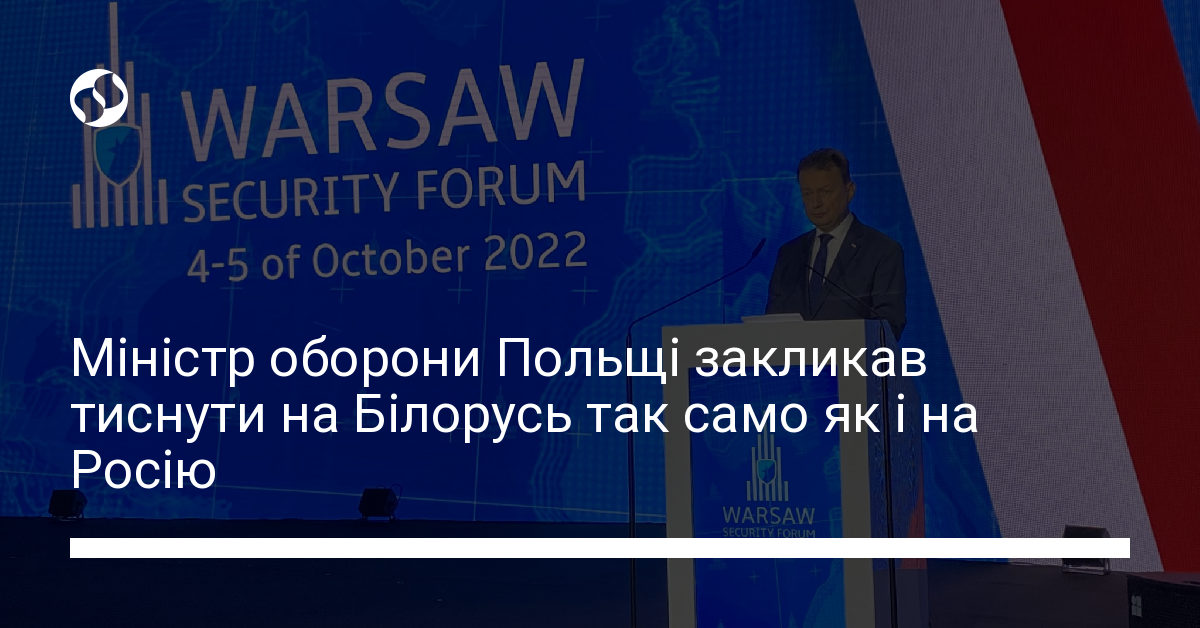 WARSAW
SECURITY FORUM
4-5 of October 2022

Міністр оборони Польщі закликав тиснути на Білорусь так само як і на Росію

WARSAW
SECURITY FORUM